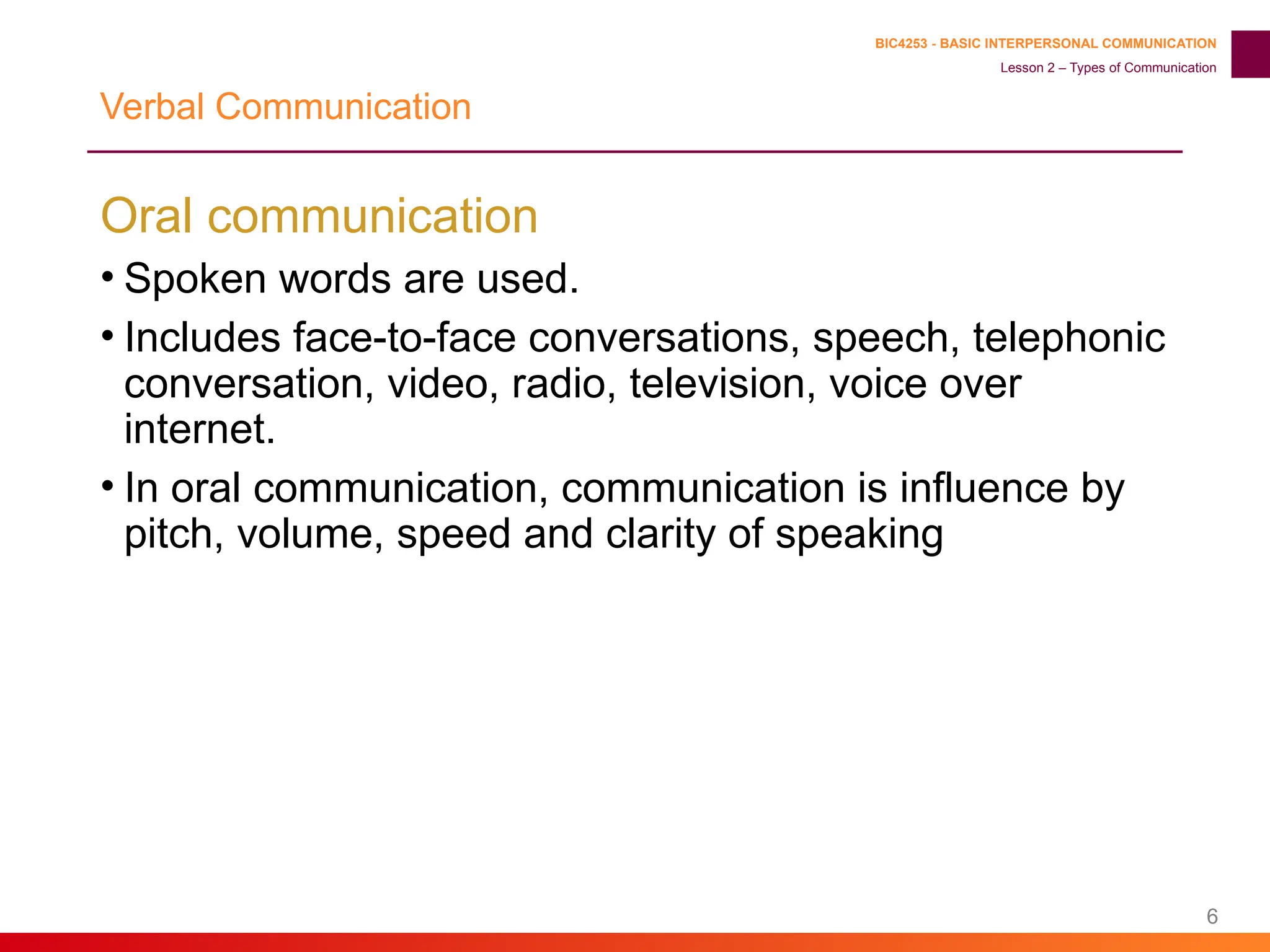 BIC4253 - BASIC INTERPERSONAL COMMUNICATION
Lesson 2 – Types of Communication

Verbal Communication

Oral communication

• Spoken words are used.
• Includes face-to-face conversations, speech, telephonic conversation, video, radio, television, voice over internet.
• In oral communication, communication is influence by pitch, volume, speed and clarity of speaking

6